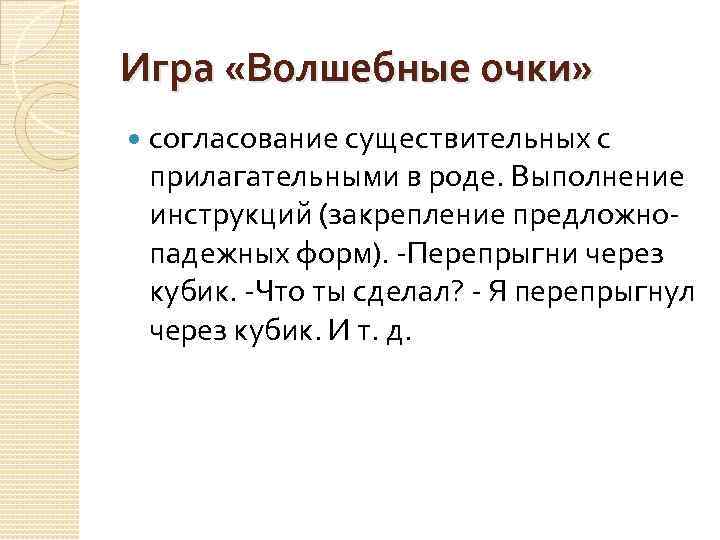 Игра «Волшебные очки»

согласование существительных с прилагательными в роде. Выполнение инструкций (закрепление предложно-падежных форм). -Перепрыгни через кубик. -Что ты сделал? - Я перепрыгнул через кубик. И т. д.